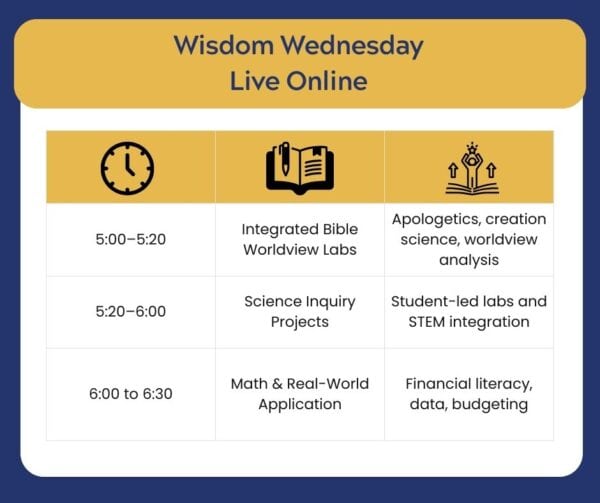 Wisdom Wednesday
Live Online

| | | |
|---|---|---|
| 5:00–5:20 | Integrated Bible Worldview Labs | Apologetics, creation science, worldview analysis |
| 5:20–6:00 | Science Inquiry Projects | Student-led labs and STEM integration |
| 6:00 to 6:30 | Math & Real-World Application | Financial literacy, data, budgeting |